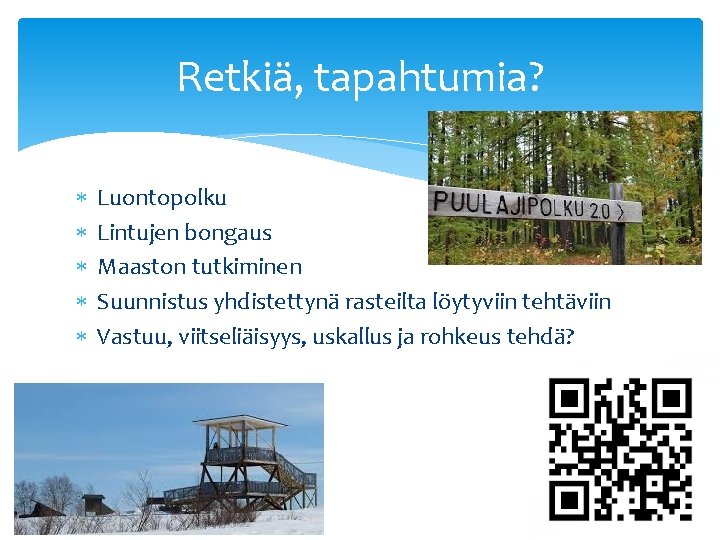 Retkiä, tapahtumia?

PUULAJIPOLKU 2.0 >

* Luontopolku
* Lintujen bongaus
* Maaston tutkiminen
* Suunnistus yhdistettynä rasteilta löytyviin tehtäviin
* Vastuu, viitseliäisyys, uskallus ja rohkeus tehdä?